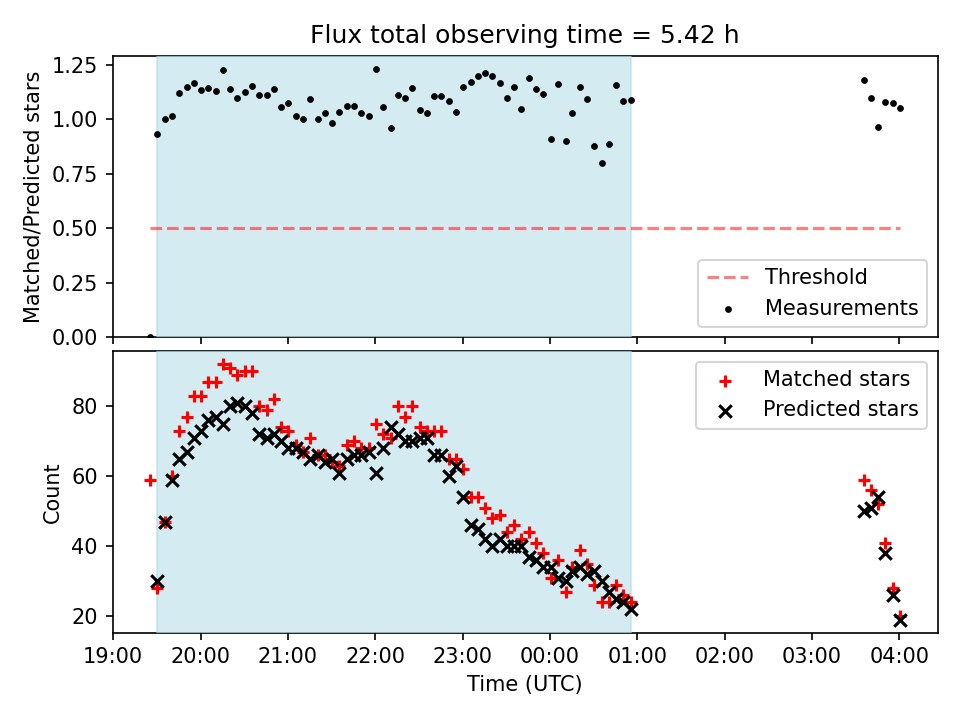 Flux total observing time = 5.42 h

Matched/Predicted stars

1.25
1.00
0.75
0.50
0.25
0.00

Threshold
Measurements

Count

80
60
40
20

Matched stars
Predicted stars

19:00 20:00 21:00 22:00 23:00 00:00 01:00 02:00 03:00 04:00

Time (UTC)